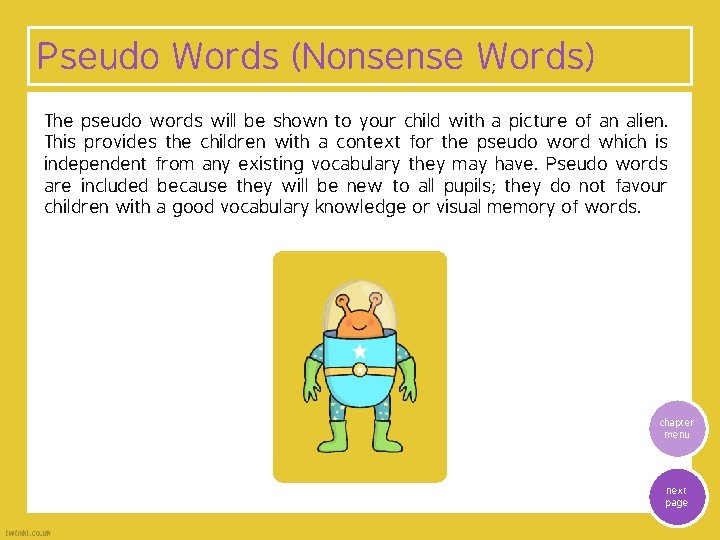 Pseudo Words (Nonsense Words)

The pseudo words will be shown to your child with a picture of an alien. This provides the children with a context for the pseudo word which is independent from any existing vocabulary they may have. Pseudo words are included because they will be new to all pupils; they do not favour children with a good vocabulary knowledge or visual memory of words.

chapter menu

next page

twinkl.co.uk